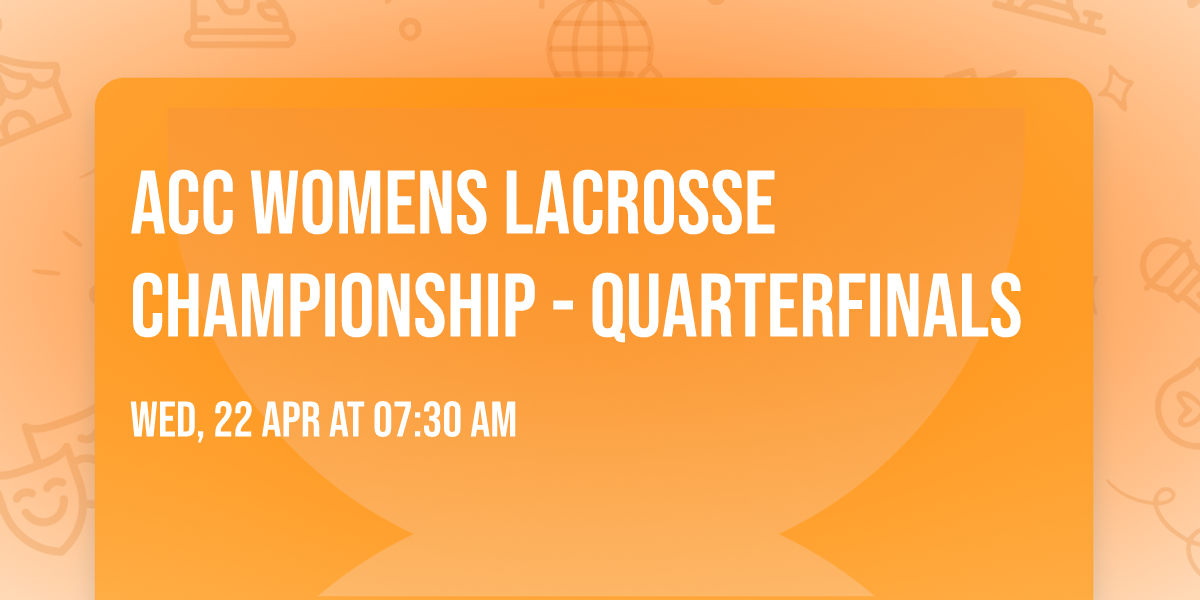 ACC WOMENS LACROSSE CHAMPIONSHIP - QUARTERFINALS

WED, 22 APR AT 07:30 AM